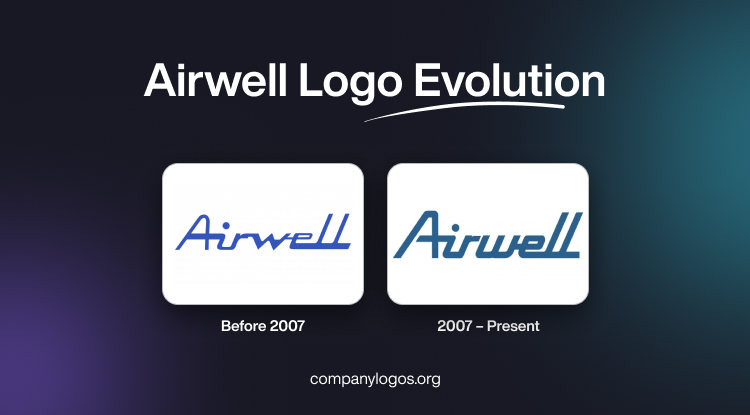 Airwell Logo Evolution

Airwell

Before 2007

Airwell

2007 – Present

companylogos.org